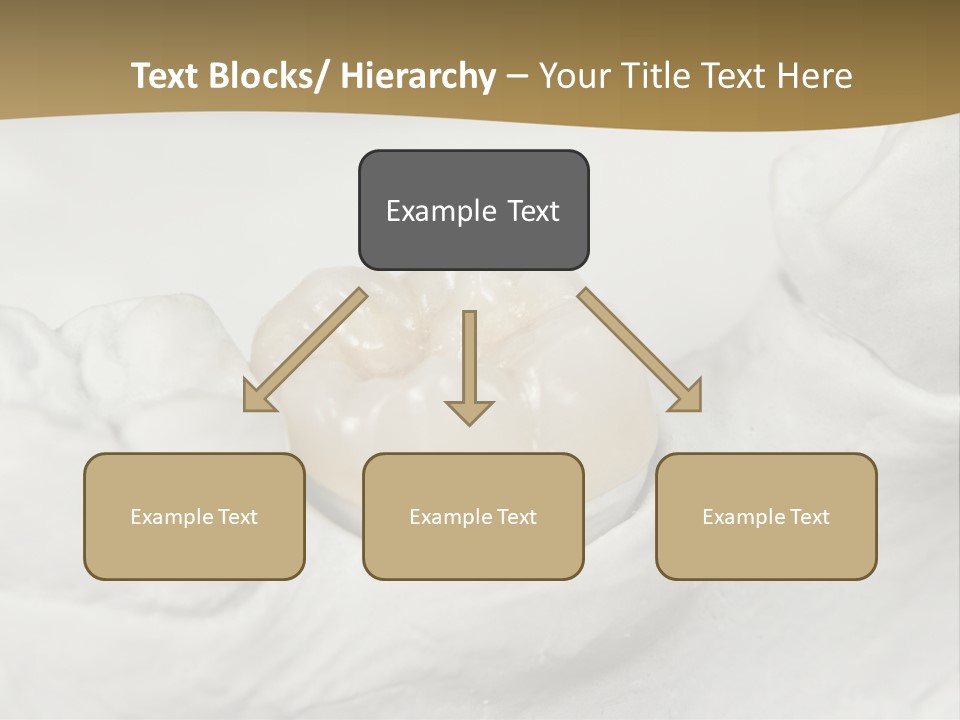 Text Blocks/ Hierarchy – Your Title Text Here

Example Text

Example Text

Example Text

Example Text